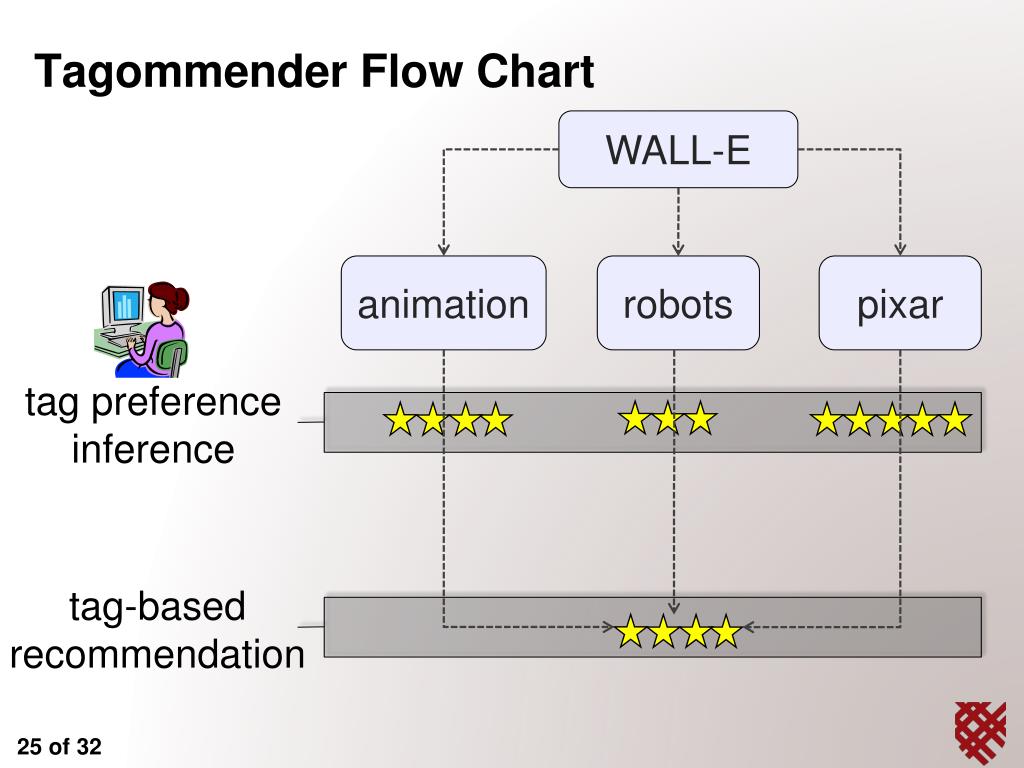 Tagommender Flow Chart

WALL-E

animation

robots

pixar

tag preference inference

tag-based recommendation

25 of 32